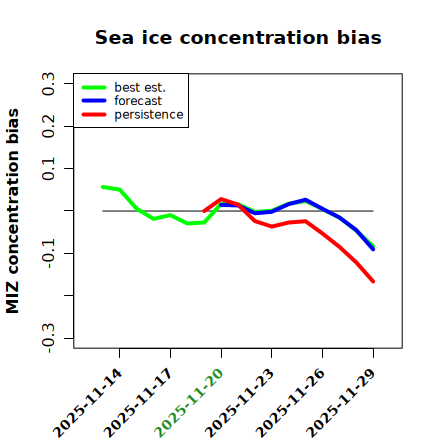 Sea ice concentration bias

best est.
forecast
persistence

MIZ concentration bias

0.3
0.2
0.1
-0.1
-0.3

2025-11-14
2025-11-17
2025-11-20
2025-11-23
2025-11-26
2025-11-29